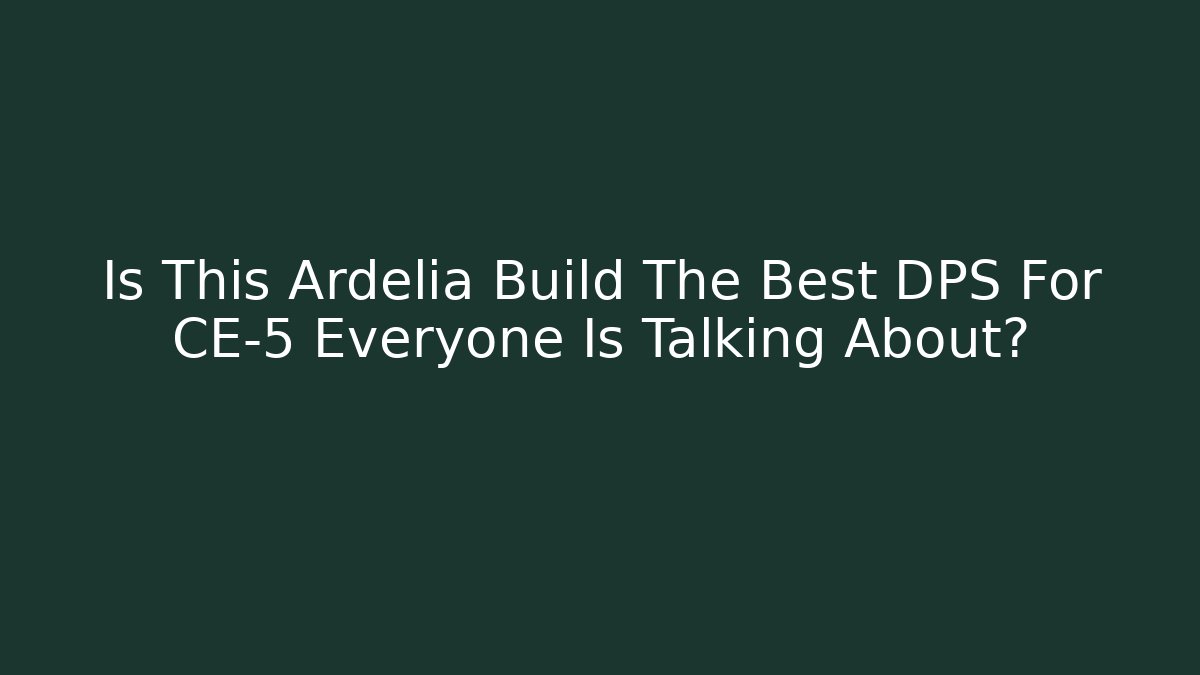 Is This Ardelia Build The Best DPS For CE-5 Everyone Is Talking About?